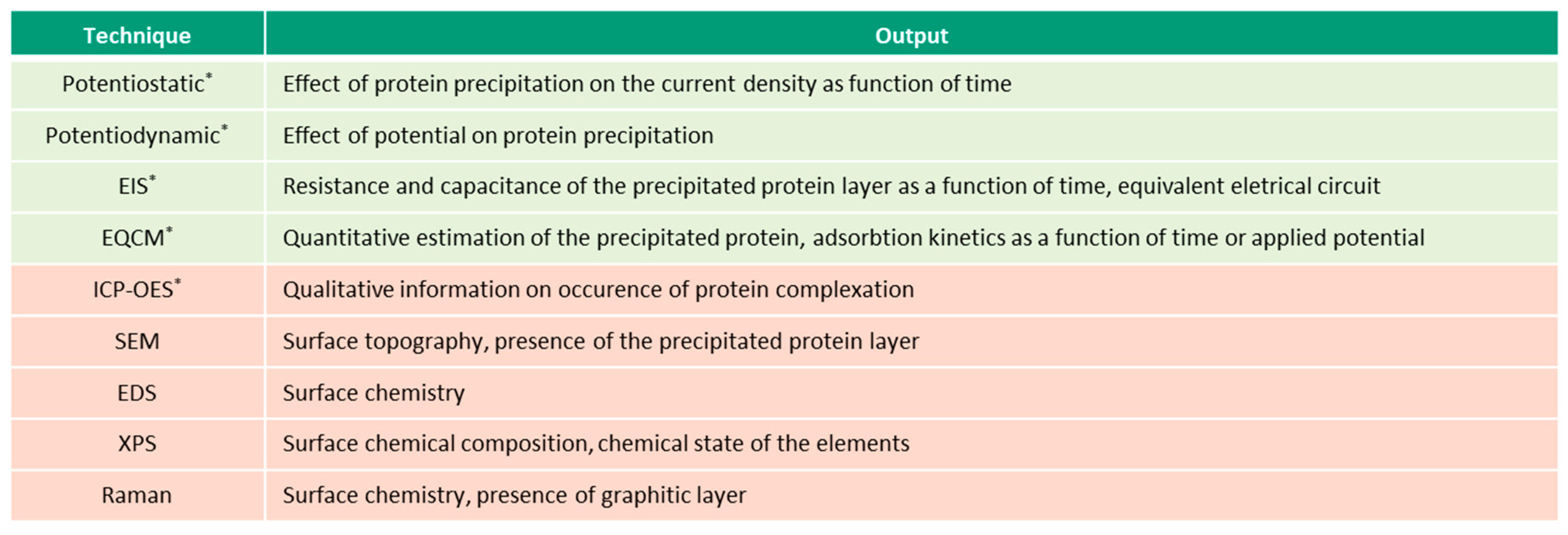 | Technique | Output |
|---|---|
| Potentiostatic* | Effect of protein precipitation on the current density as function of time |
| Potentiodynamic* | Effect of potential on protein precipitation |
| EIS* | Resistance and capacitance of the precipitated protein layer as a function of time, equivalent eletrical circuit |
| EQCM* | Quantitative estimation of the precipitated protein, adsorbtion kinetics as a function of time or applied potential |
| ICP-OES* | Qualitative information on occurence of protein complexation |
| SEM | Surface topography, presence of the precipitated protein layer |
| EDS | Surface chemistry |
| XPS | Surface chemical composition, chemical state of the elements |
| Raman | Surface chemistry, presence of graphitic layer |